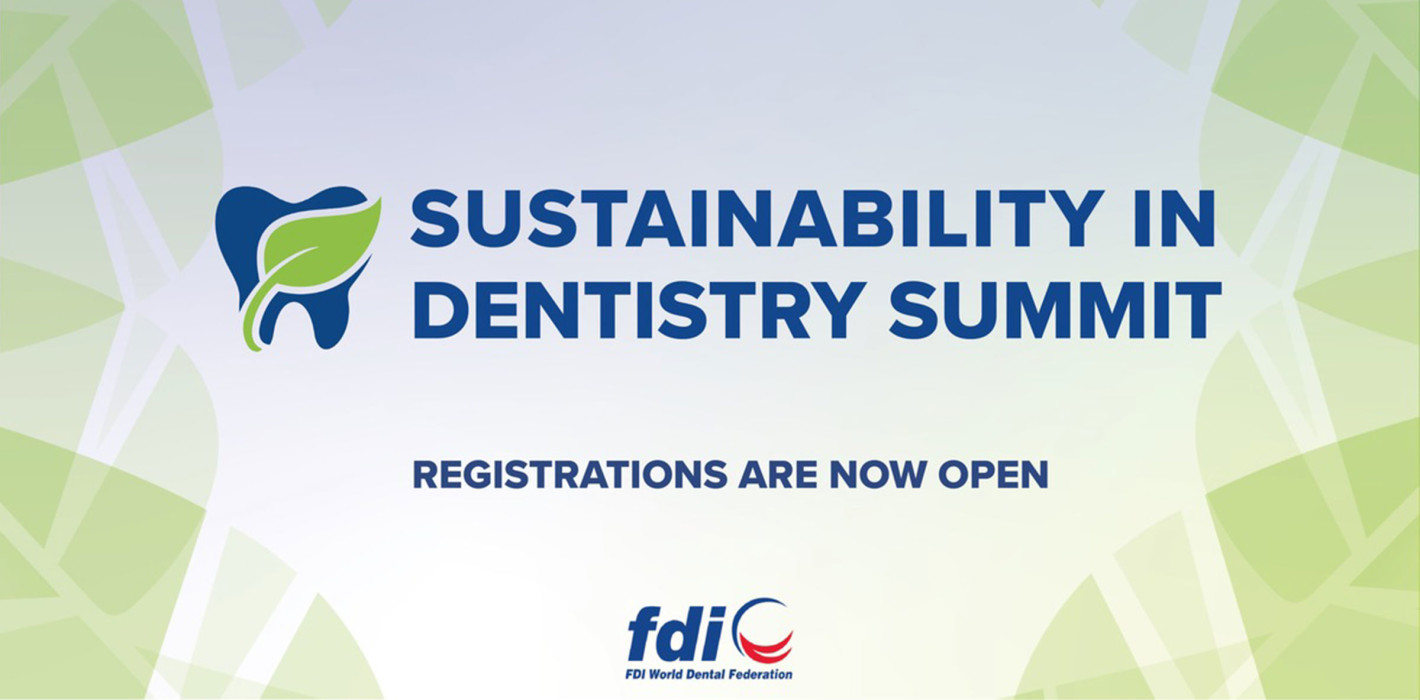 SUSTAINABILITY IN DENTISTRY SUMMIT

REGISTRATIONS ARE NOW OPEN

fdi

FDI World Dental Federation